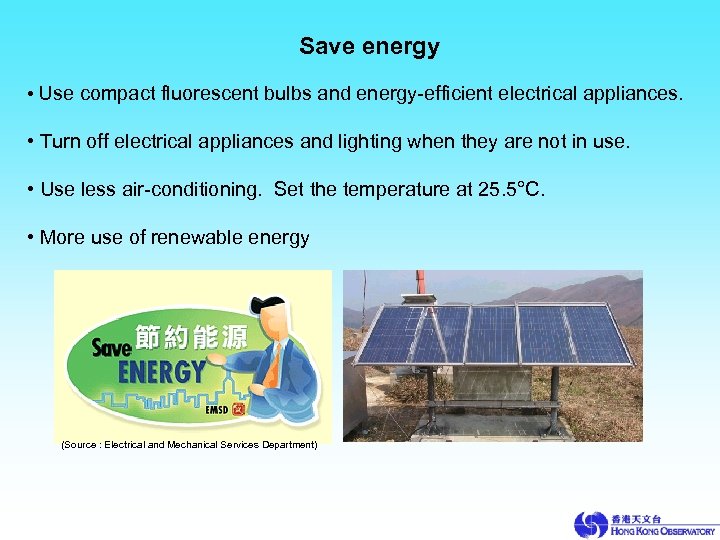 Save energy

• Use compact fluorescent bulbs and energy-efficient electrical appliances.

• Turn off electrical appliances and lighting when they are not in use.

• Use less air-conditioning. Set the temperature at 25.5°C.

• More use of renewable energy

Save 節約能源 ENERGY EMSD

(Source : Electrical and Mechanical Services Department)

香港天文台 HONG KONG OBSERVATORY